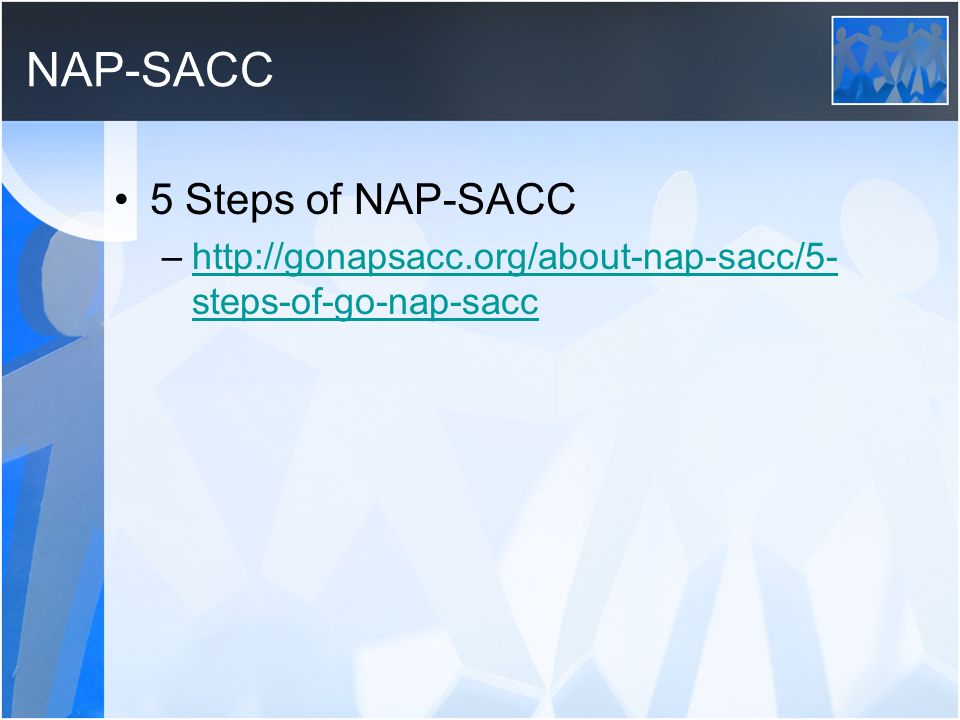 NAP-SACC

• 5 Steps of NAP-SACC
– http://gonapsacc.org/about-nap-sacc/5-steps-of-go-nap-sacc